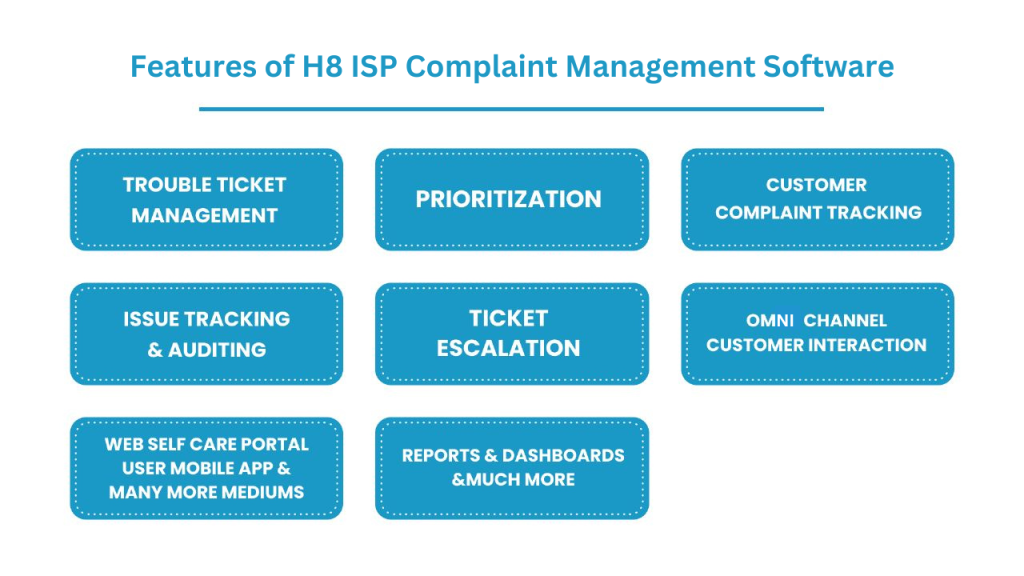 Features of H8 ISP Complaint Management Software

TROUBLE TICKET MANAGEMENT

PRIORITIZATION

CUSTOMER COMPLAINT TRACKING

ISSUE TRACKING & AUDITING

TICKET ESCALATION

OMNI CHANNEL CUSTOMER INTERACTION

WEB SELF CARE PORTAL USER MOBILE APP & MANY MORE MEDIUMS

REPORTS & DASHBOARDS &MUCH MORE